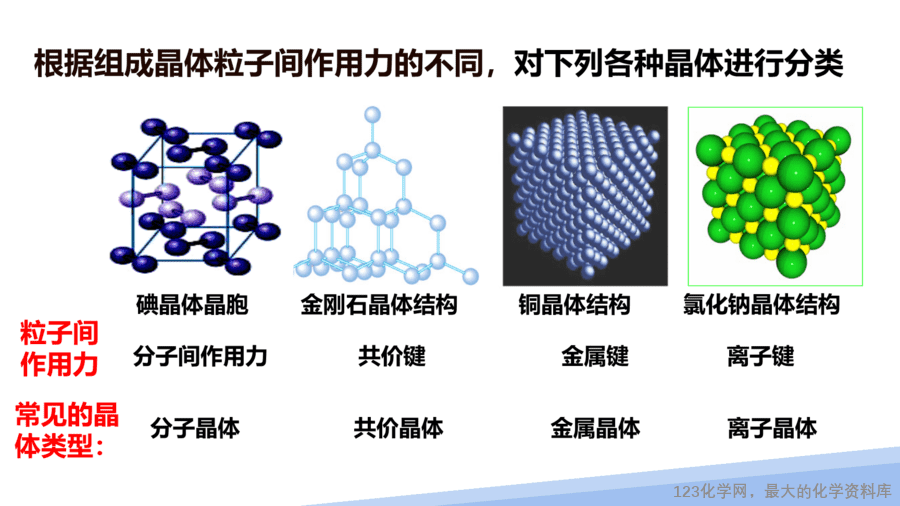 根据组成晶体粒子间作用力的不同，对下列各种晶体进行分类

|  | 碘晶体晶胞 | 金刚石晶体结构 | 铜晶体结构 | 氯化钠晶体结构 |
|---|---|---|---|---|
| 粒子间作用力 | 分子间作用力 | 共价键 | 金属键 | 离子键 |
| 常见的晶体类型： | 分子晶体 | 共价晶体 | 金属晶体 | 离子晶体 |

123化学网，最大的化学资料库